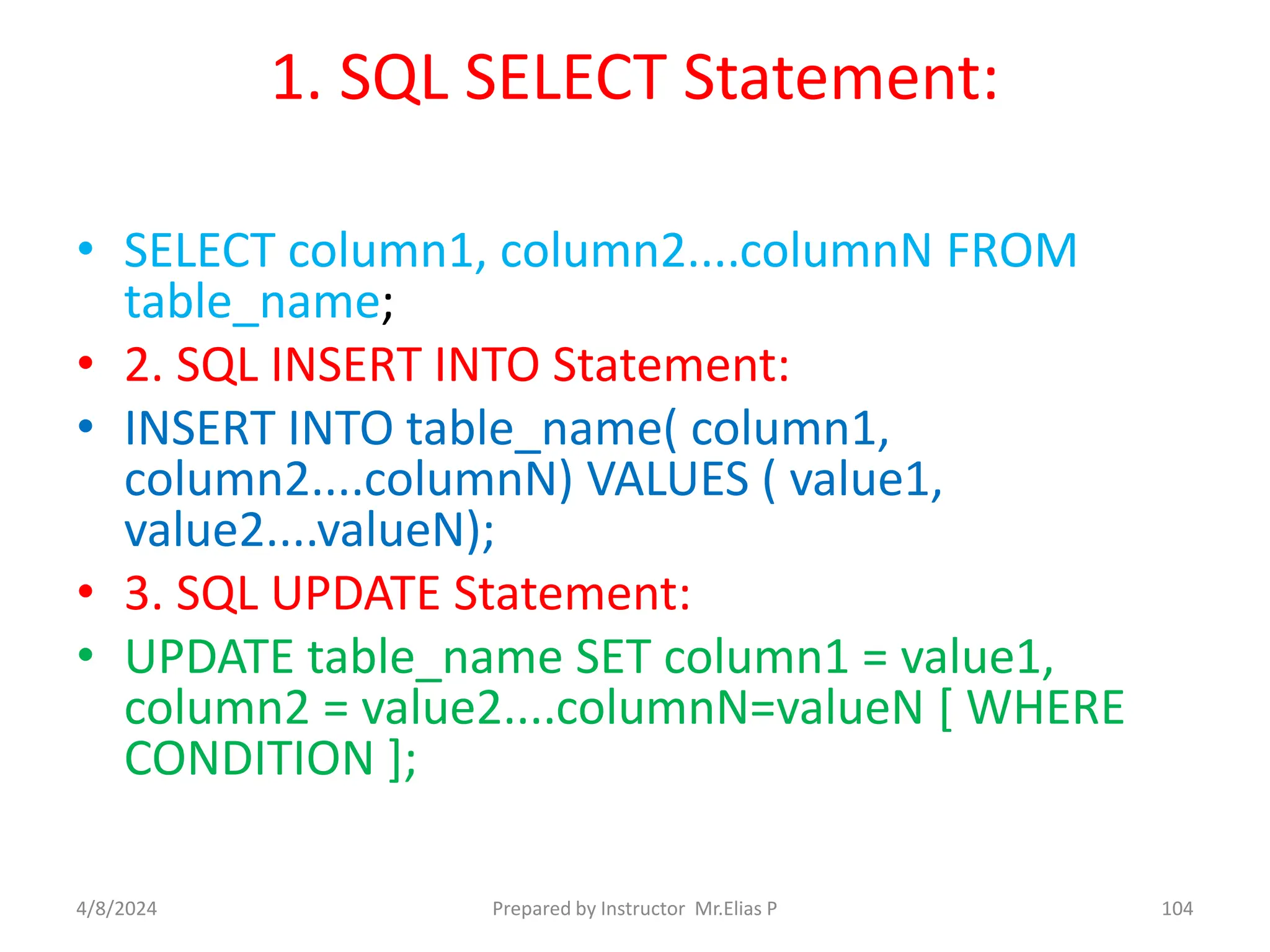 1. SQL SELECT Statement:

• SELECT column1, column2....columnN FROM table_name;
• 2. SQL INSERT INTO Statement:
• INSERT INTO table_name( column1, column2....columnN) VALUES ( value1, value2....valueN);
• 3. SQL UPDATE Statement:
• UPDATE table_name SET column1 = value1, column2 = value2....columnN=valueN [ WHERE CONDITION ];

4/8/2024 Prepared by Instructor Mr.Elias P 104